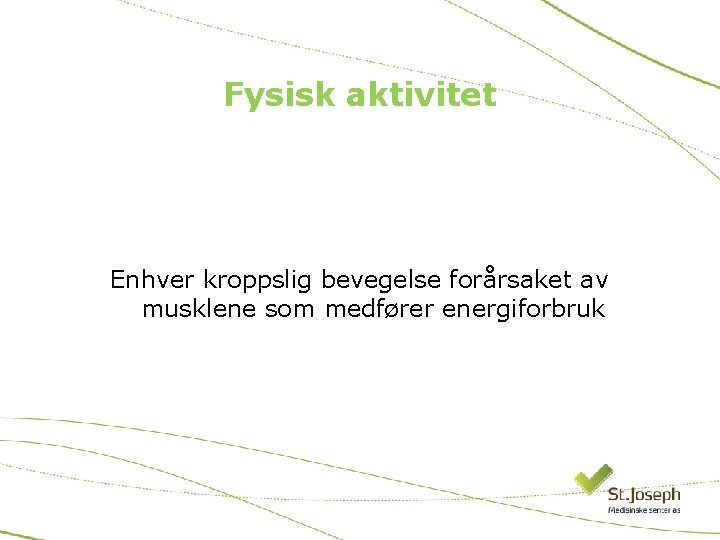 Fysisk aktivitet

Enhver kroppslig bevegelse forårsaket av musklene som medfører energiforbruk

St.Joseph
Medisinske senter as